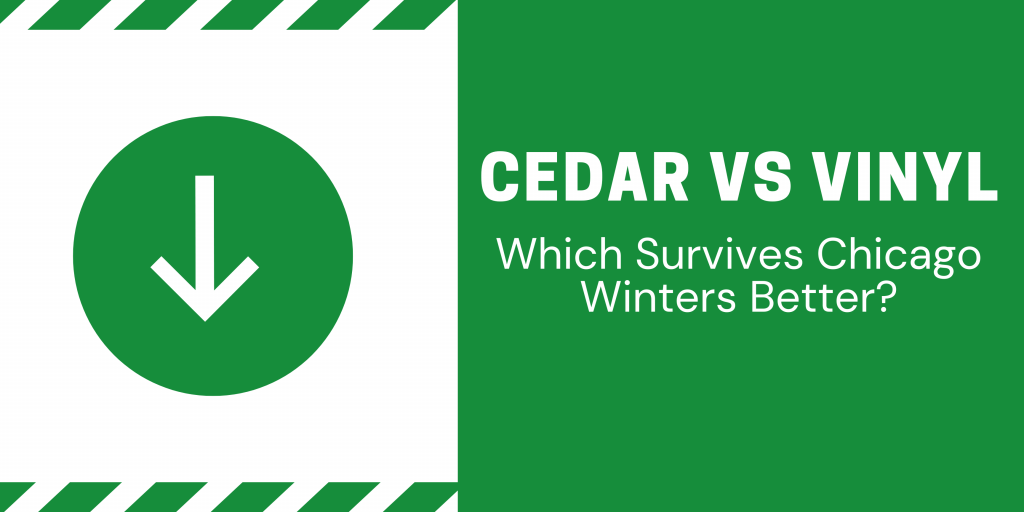 CEDAR VS VINYL

Which Survives Chicago Winters Better?